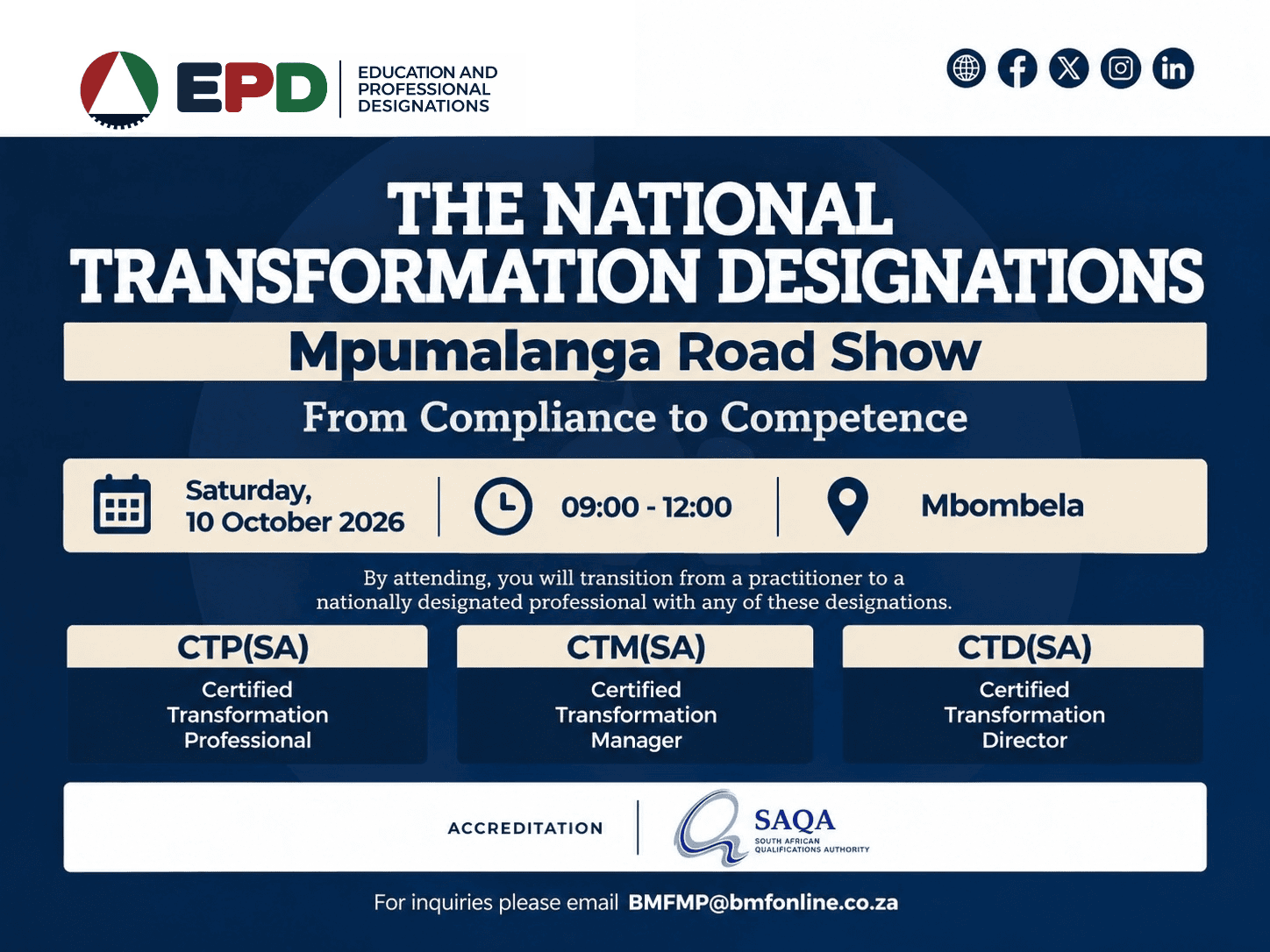 EPD

EDUCATION AND
PROFESSIONAL
DESIGNATIONS

THE NATIONAL
TRANSFORMATION DESIGNATIONS

Mpumalanga Road Show

From Compliance to Competence

Saturday,
10 October 2026

09:00 - 12:00

Mbombela

By attending, you will transition from a practitioner to a nationally designated professional with any of these designations.

CTP(SA)
Certified
Transformation
Professional

CTM(SA)
Certified
Transformation
Manager

CTD(SA)
Certified
Transformation
Director

ACCREDITATION

SAQA
SOUTH AFRICAN
QUALIFICATIONS AUTHORITY

For inquiries please email BMFMP@bmfonline.co.za